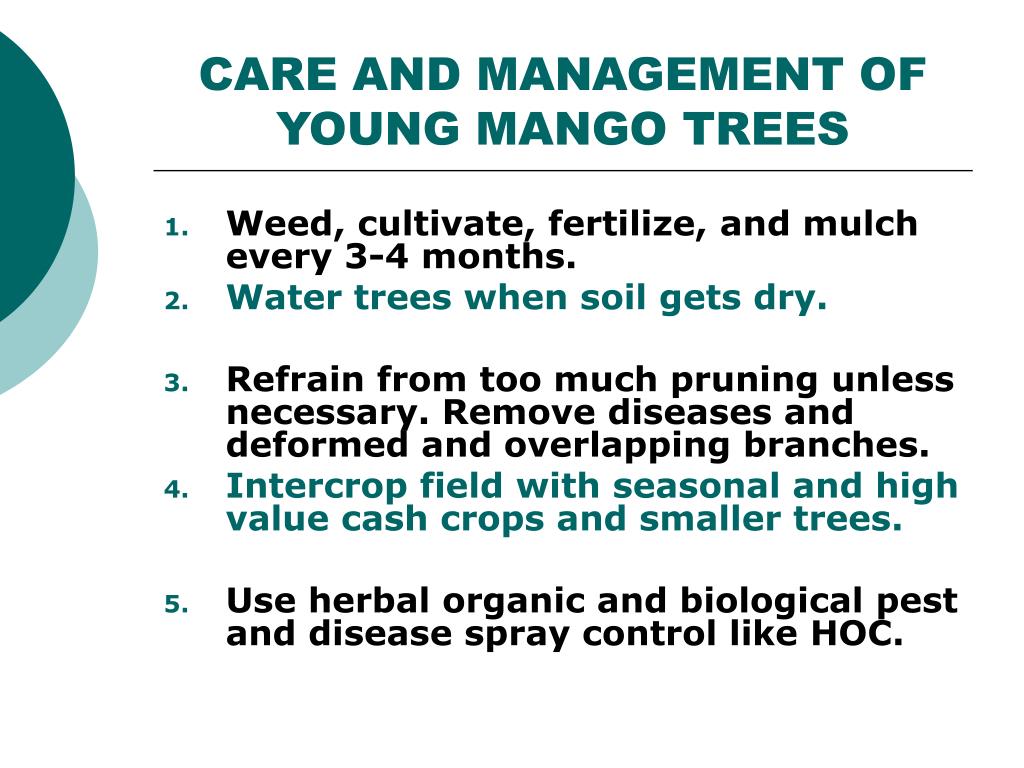 CARE AND MANAGEMENT OF YOUNG MANGO TREES

1. Weed, cultivate, fertilize, and mulch every 3-4 months.
2. Water trees when soil gets dry.

3. Refrain from too much pruning unless necessary. Remove diseases and deformed and overlapping branches.
4. Intercrop field with seasonal and high value cash crops and smaller trees.

5. Use herbal organic and biological pest and disease spray control like HOC.